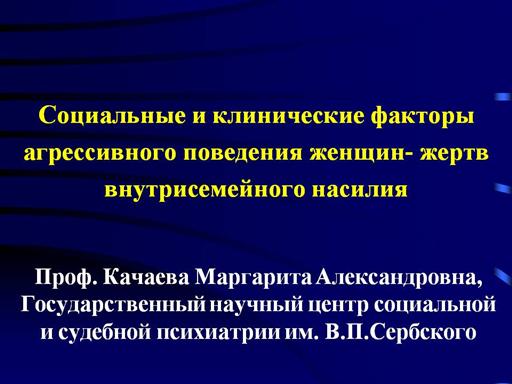 Социальные и клинические факторы агрессивного поведения женщин- жертв внутрисемейного насилия

Проф. Качаева Маргарита Александровна, Государственный научный центр социальной и судебной психиатрии им. В.П.Сербского